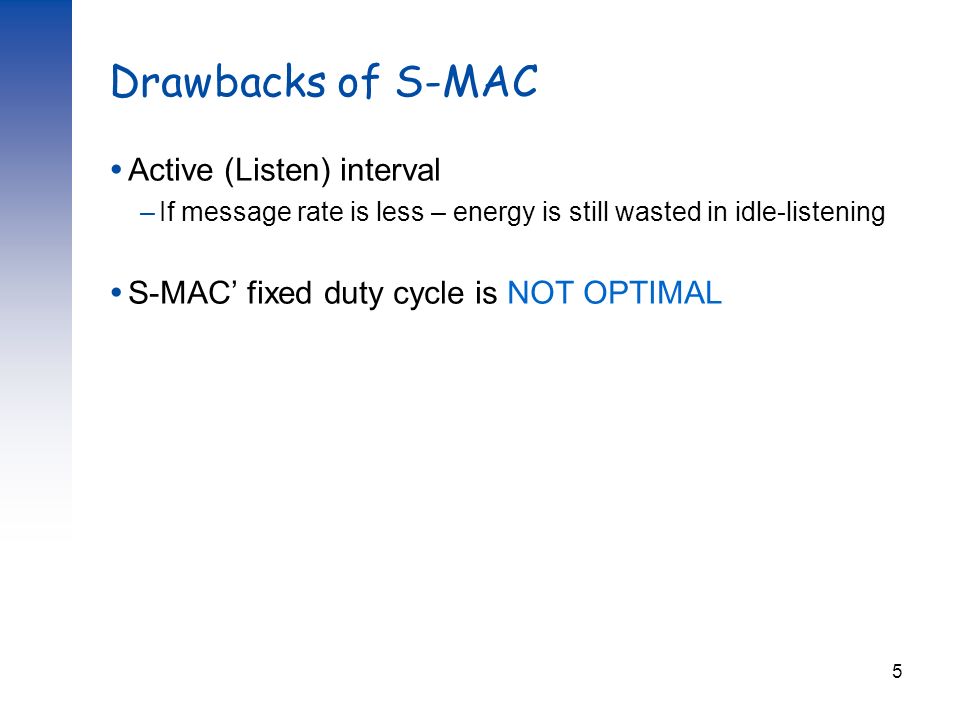 Drawbacks of S-MAC

• Active (Listen) interval
– If message rate is less – energy is still wasted in idle-listening

• S-MAC’ fixed duty cycle is NOT OPTIMAL

5